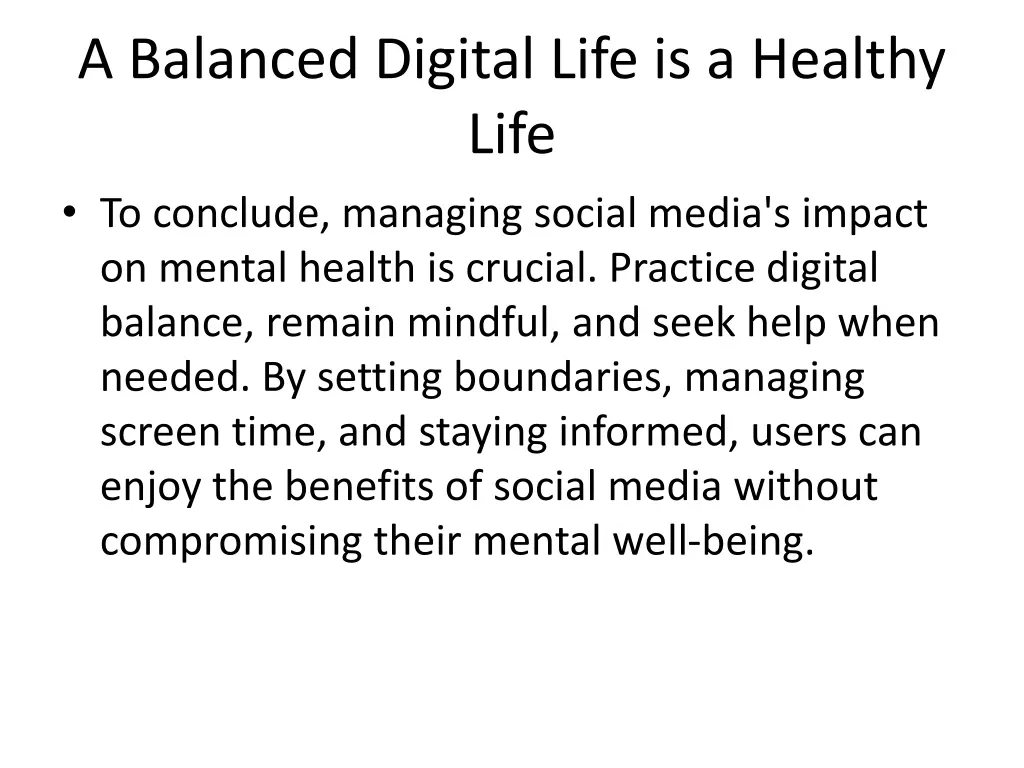 A Balanced Digital Life is a Healthy Life

• To conclude, managing social media's impact on mental health is crucial. Practice digital balance, remain mindful, and seek help when needed. By setting boundaries, managing screen time, and staying informed, users can enjoy the benefits of social media without compromising their mental well-being.